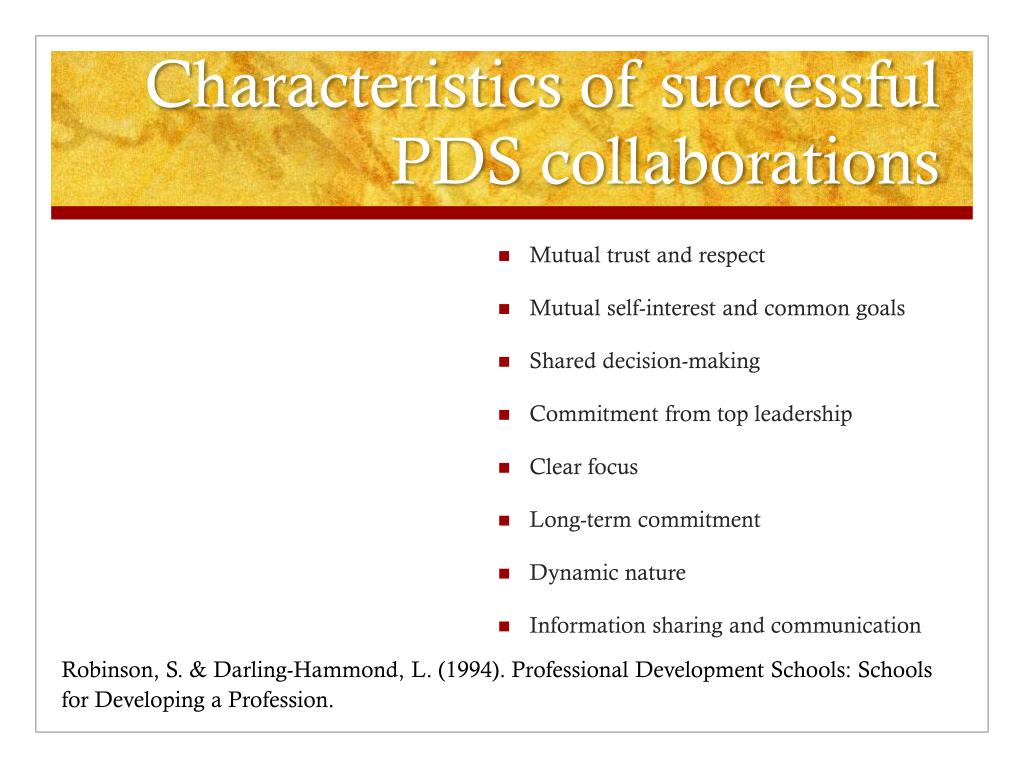 Characteristics of successful PDS collaborations

- Mutual trust and respect
- Mutual self-interest and common goals
- Shared decision-making
- Commitment from top leadership
- Clear focus
- Long-term commitment
- Dynamic nature
- Information sharing and communication

Robinson, S. & Darling-Hammond, L. (1994). Professional Development Schools: Schools for Developing a Profession.